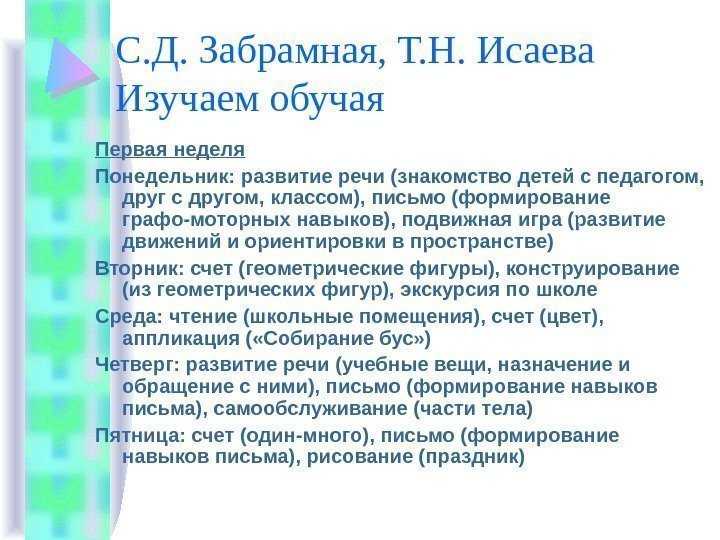 С.Д. Забрамная, Т.Н. Исаева
Изучаем обучая

Первая неделя

Понедельник: развитие речи (знакомство детей с педагогом, друг с другом, классом), письмо (формирование графо-моторных навыков), подвижная игра (развитие движений и ориентировки в пространстве)

Вторник: счет (геометрические фигуры), конструирование (из геометрических фигур), экскурсия по школе

Среда: чтение (школьные помещения), счет (цвет), аппликация («Собирание бус»)

Четверг: развитие речи (учебные вещи, назначение и обращение с ними), письмо (формирование навыков письма), самообслуживание (части тела)

Пятница: счет (один-много), письмо (формирование навыков письма), рисование (праздник)